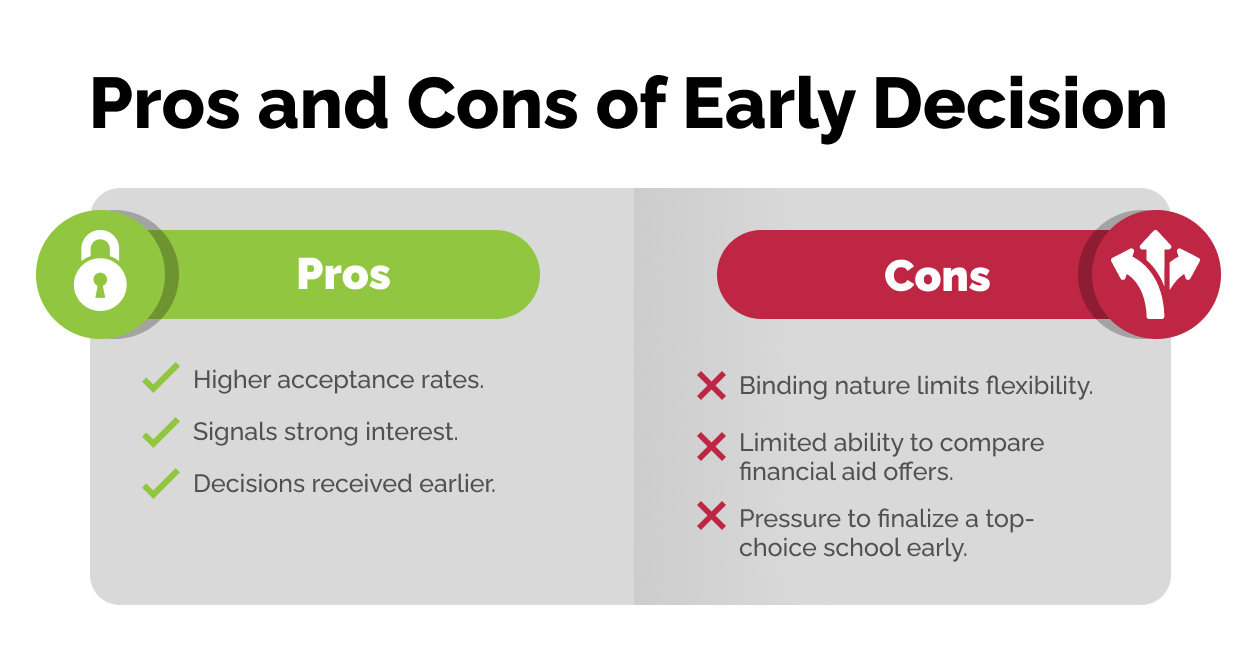 Pros and Cons of Early Decision

Pros

Higher acceptance rates.

Signals strong interest.

Decisions received earlier.

Cons

Binding nature limits flexibility.

Limited ability to compare financial aid offers.

Pressure to finalize a top-choice school early.